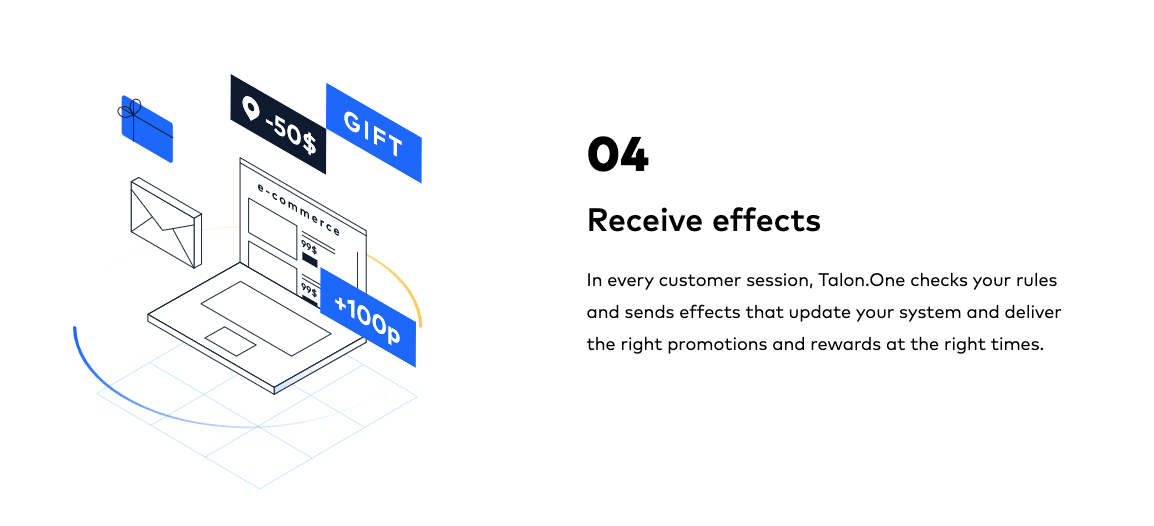 -50$

GIFT

e-commerce

99$

99$

+100p

04

Receive effects

In every customer session, Talon.One checks your rules and sends effects that update your system and deliver the right promotions and rewards at the right times.